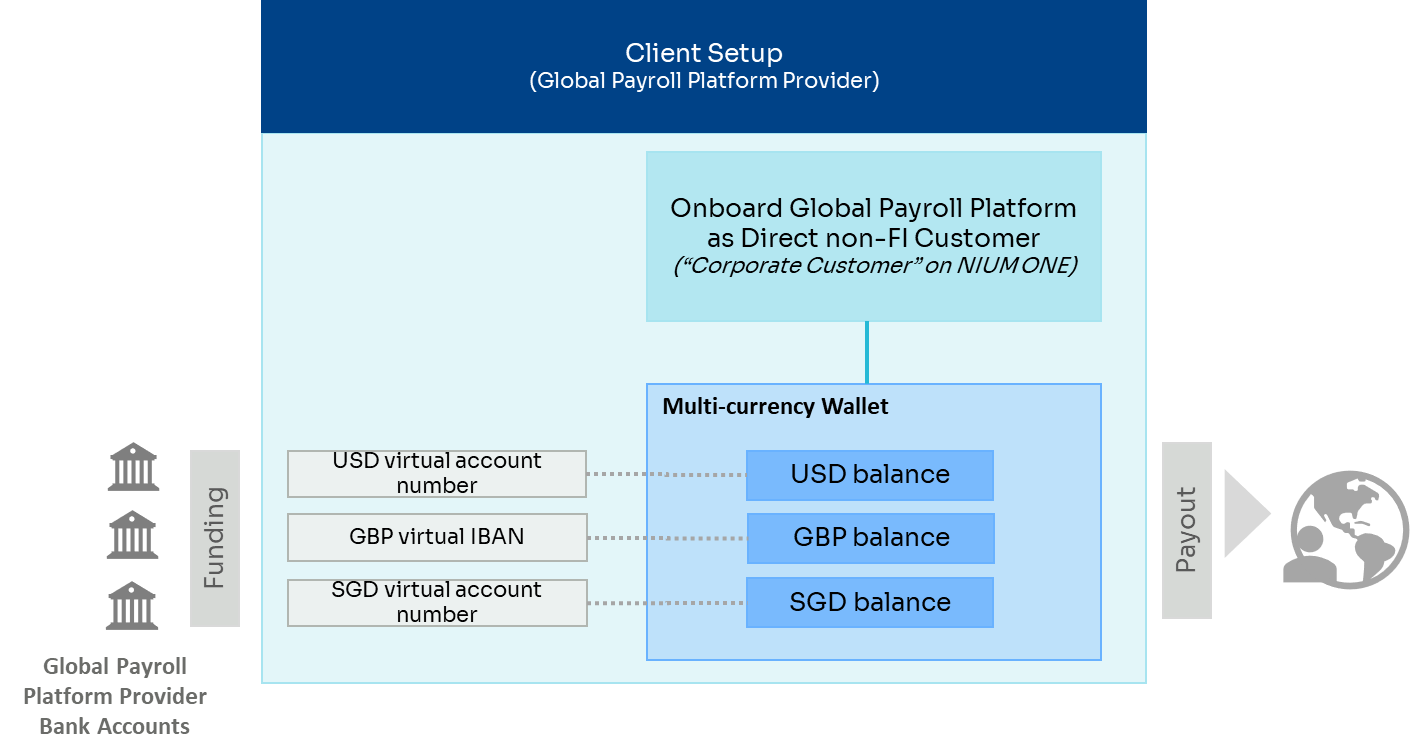 Client Setup
(Global Payroll Platform Provider)

Onboard Global Payroll Platform as Direct non-FI Customer
(“Corporate Customer” on NIUM ONE)

Multi-currency Wallet

Funding

USD virtual account number

GBP virtual IBAN

SGD virtual account number

USD balance

GBP balance

SGD balance

Payout

Global Payroll Platform Provider Bank Accounts